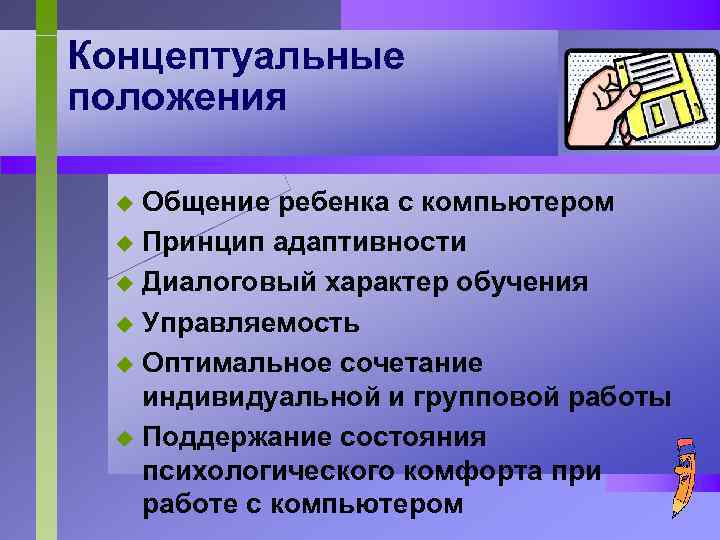 Концептуальные положения

Общение ребенка с компьютером
Принцип адаптивности
Диалоговый характер обучения
Управляемость
Оптимальное сочетание индивидуальной и групповой работы
Поддержание состояния психологического комфорта при работе с компьютером